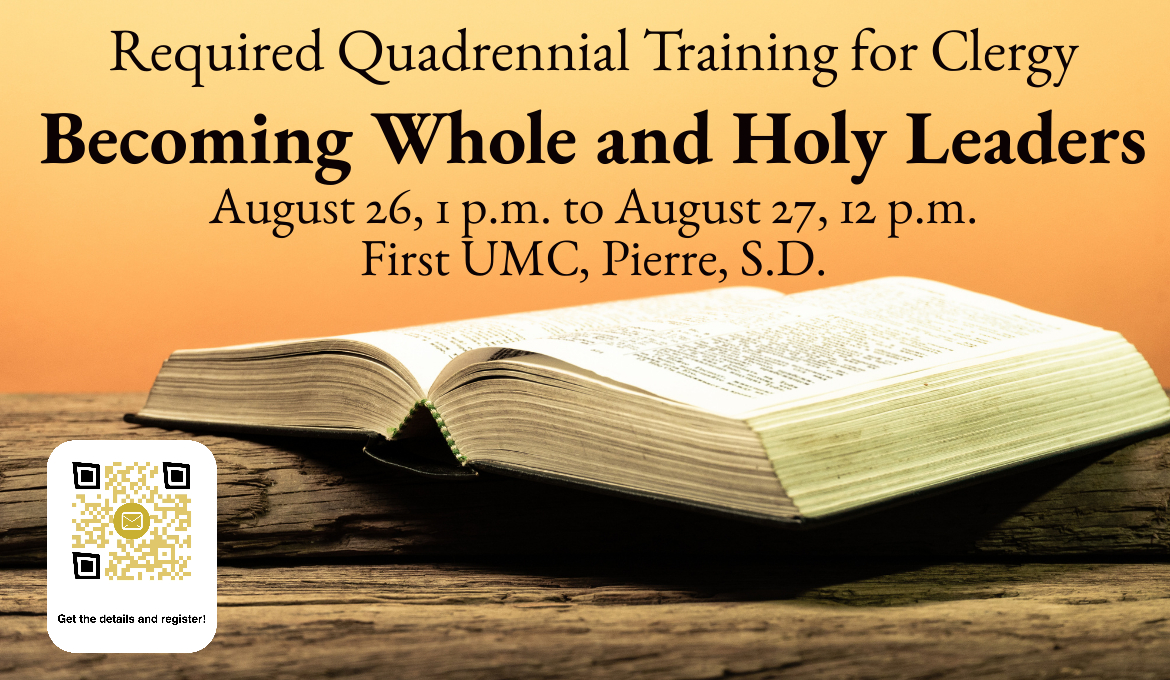 Required Quadrennial Training for Clergy

Becoming Whole and Holy Leaders

August 26, 1 p.m. to August 27, 12 p.m.
First UMC, Pierre, S.D.

Get the details and register!